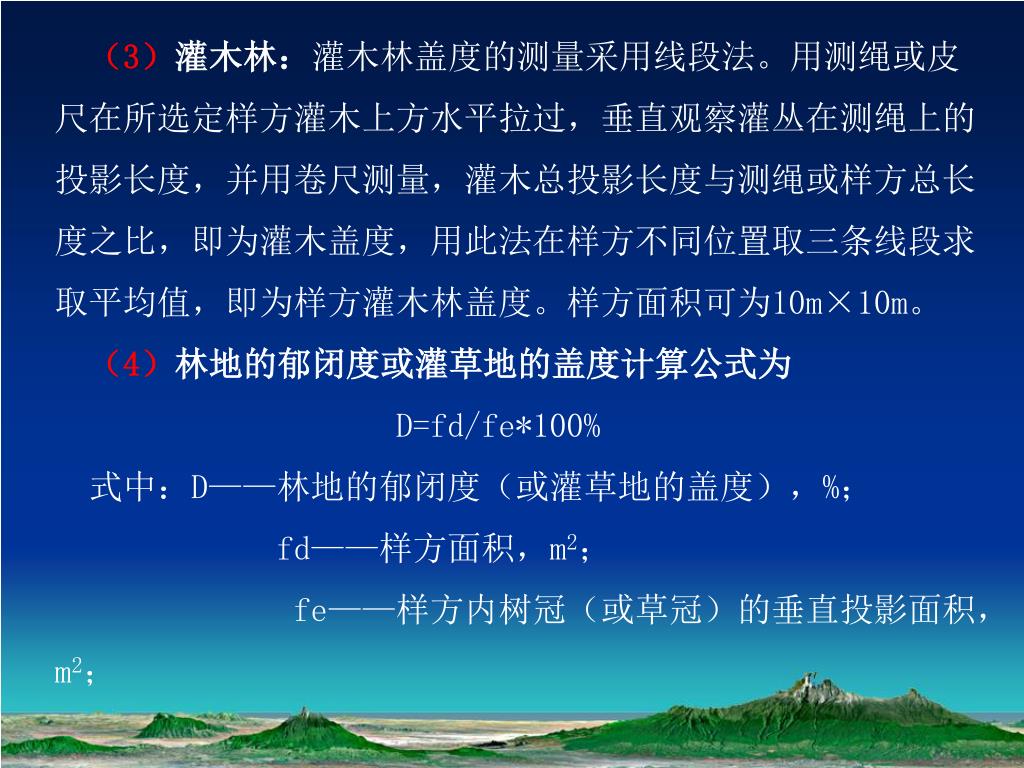 （3）灌木林：灌木林盖度的测量采用线段法。用测绳或皮尺在所选定样方灌木上方水平拉过，垂直观察灌丛在测绳上的投影长度，并用卷尺测量，灌木总投影长度与测绳或样方总长度之比，即为灌木盖度，用此法在样方不同位置取三条线段求取平均值，即为样方灌木林盖度。样方面积可为10m×10m。

（4）林地的郁闭度或灌草地的盖度计算公式为

D=fd/fe*100%

式中：D——林地的郁闭度（或灌草地的盖度），%；

fd——样方面积，$m^2$；

fe——样方内树冠（或草冠）的垂直投影面积，$m^2$；